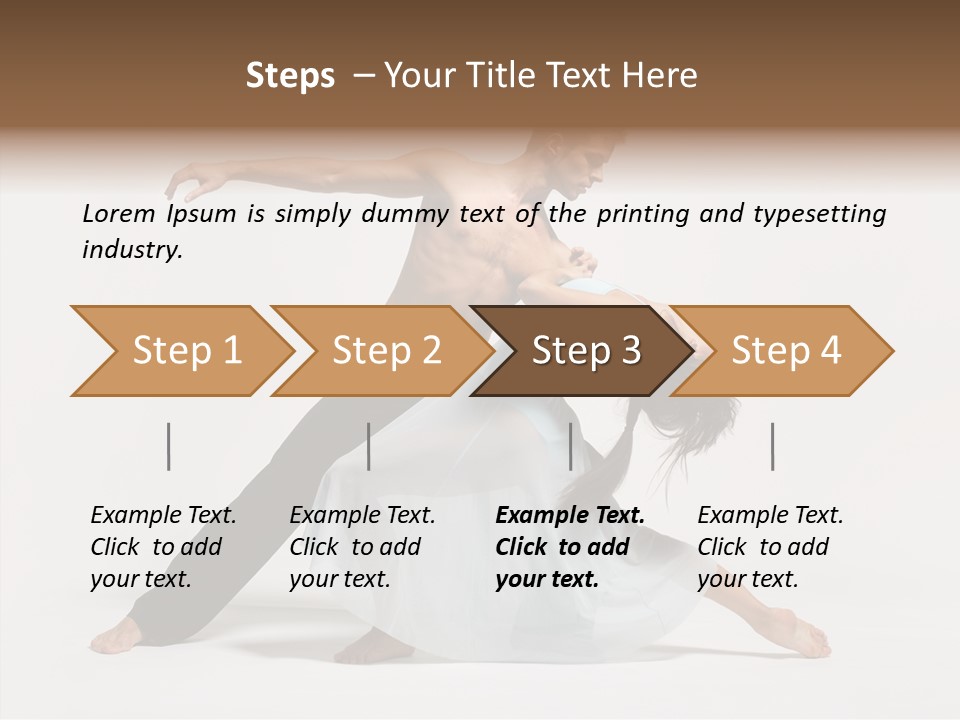 Steps – Your Title Text Here

Lorem Ipsum is simply dummy text of the printing and typesetting industry.

Step 1

Step 2

Step 3

Step 4

Example Text. Click to add your text.

Example Text. Click to add your text.

Example Text. Click to add your text.

Example Text. Click to add your text.